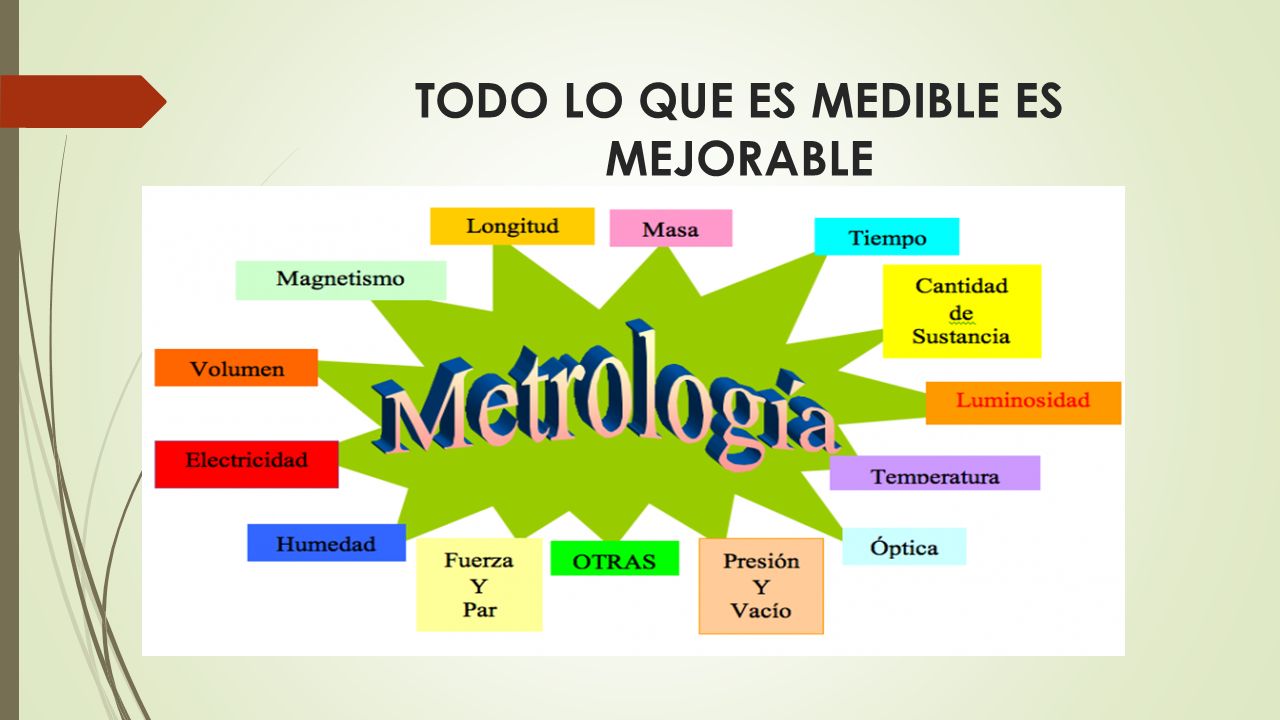 TODO LO QUE ES MEDIBLE ES MEJORABLE

Longitud
Masa
Tiempo
Magnetismo
Cantidad de Sustancia
Volumen
Metrología
Luminosidad
Electricidad
Temperatura
Humedad
Fuerza Y Par
OTRAS
Presión Y Vacío
Óptica